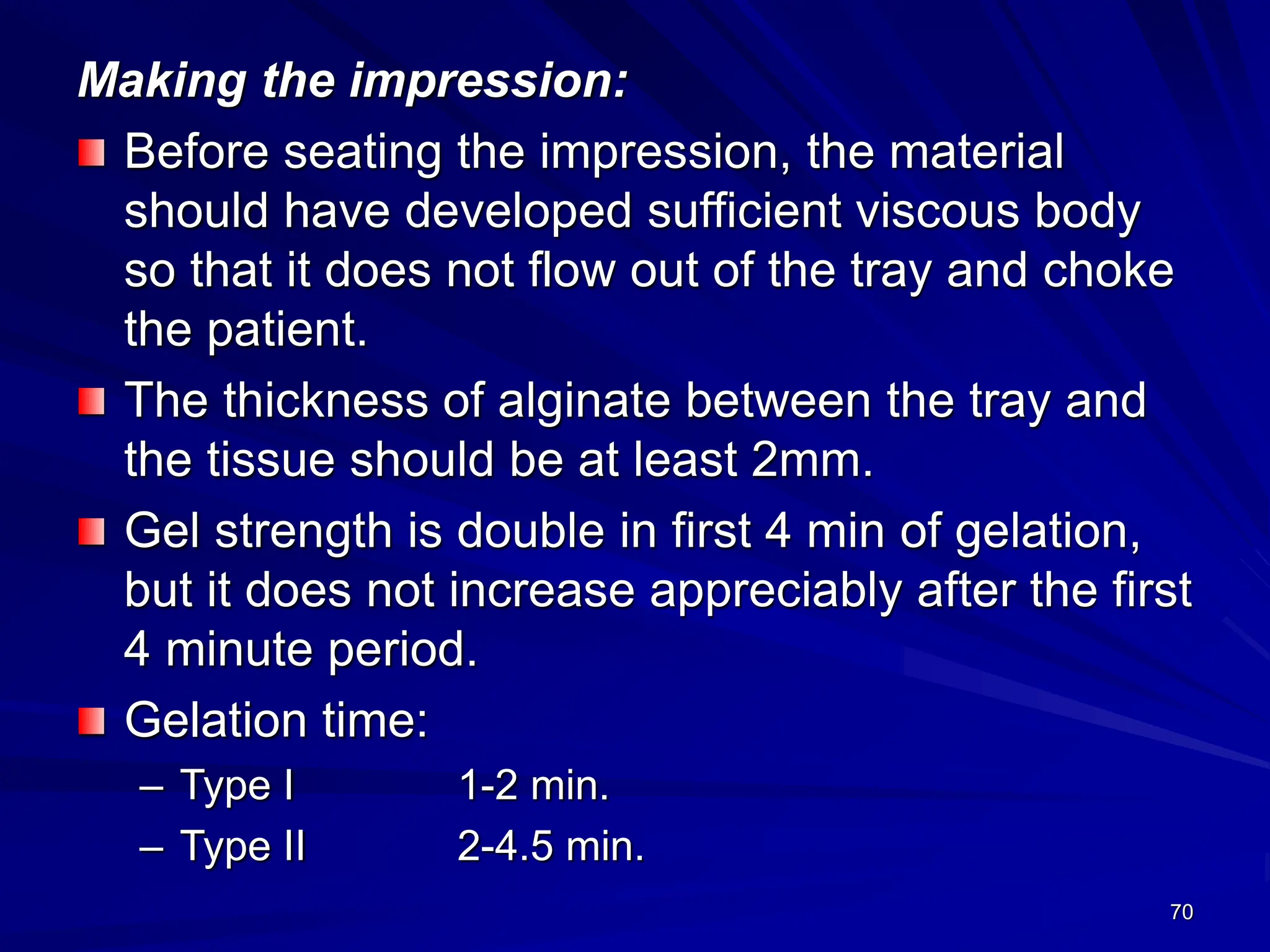 Making the impression:

Before seating the impression, the material should have developed sufficient viscous body so that it does not flow out of the tray and choke the patient.

The thickness of alginate between the tray and the tissue should be at least 2mm.

Gel strength is double in first 4 min of gelation, but it does not increase appreciably after the first 4 minute period.

Gelation time:
– Type I 1-2 min.
– Type II 2-4.5 min.

70